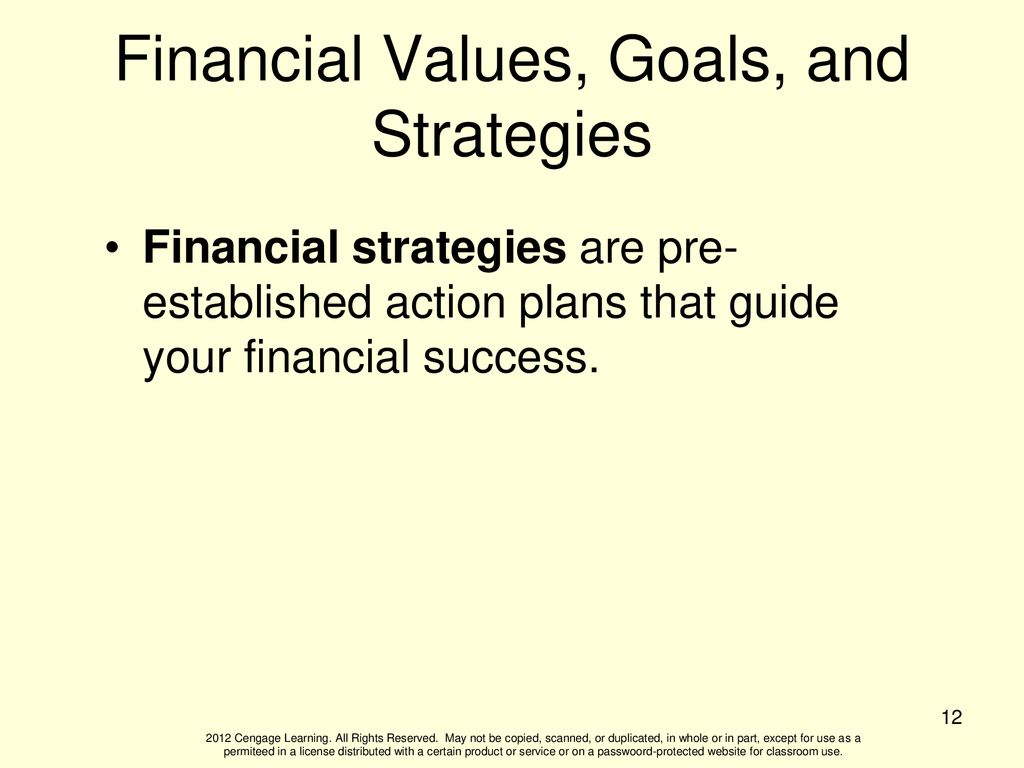 Financial Values, Goals, and Strategies

• Financial strategies are pre-established action plans that guide your financial success.

12

2012 Cengage Learning. All Rights Reserved. May not be copied, scanned, or duplicated, in whole or in part, except for use as a permiteed in a license distributed with a certain product or service or on a password-protected website for classroom use.